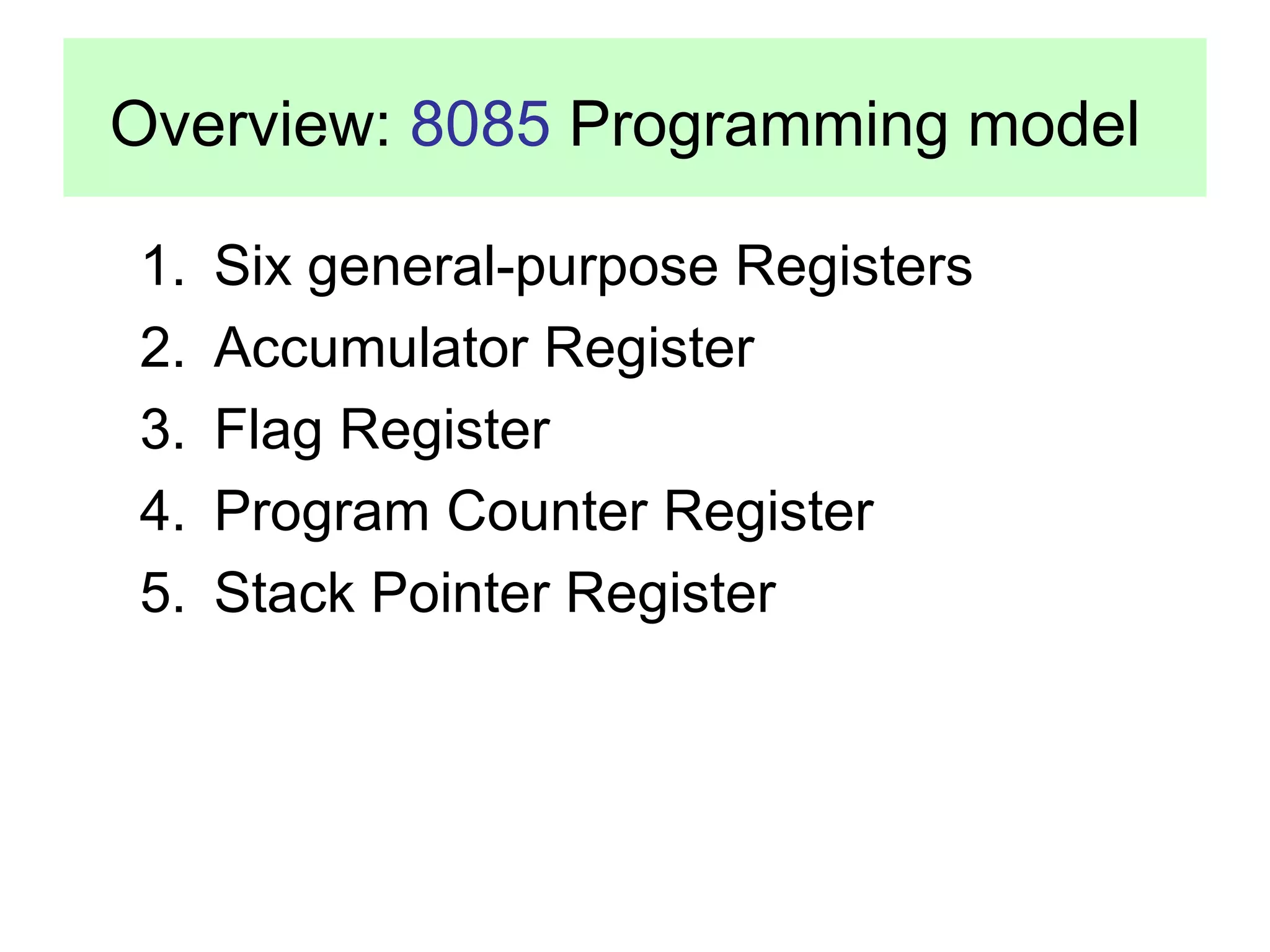 Overview: 8085 Programming model

1. Six general-purpose Registers
2. Accumulator Register
3. Flag Register
4. Program Counter Register
5. Stack Pointer Register